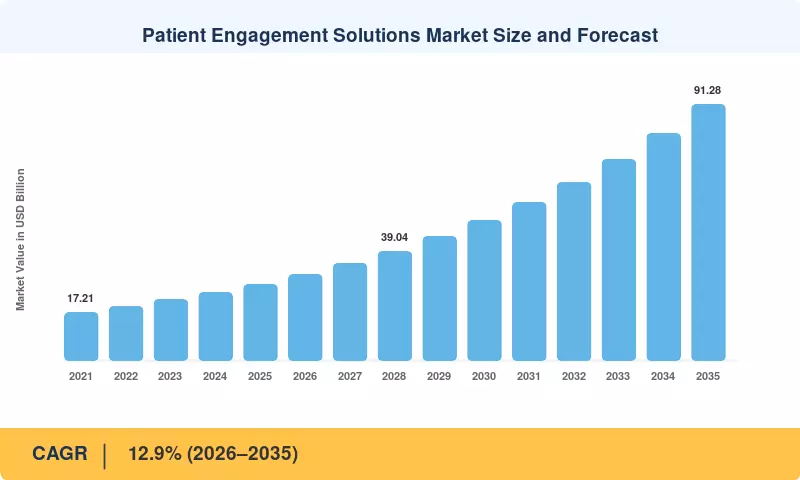 Patient Engagement Solutions Market Size and Forecast

Market Value in USD Billion

17.21

39.04

91.28

2021 2022 2023 2024 2025 2026 2027 2028 2029 2030 2031 2032 2033 2034 2035

CAGR | 12.9% (2026–2035)